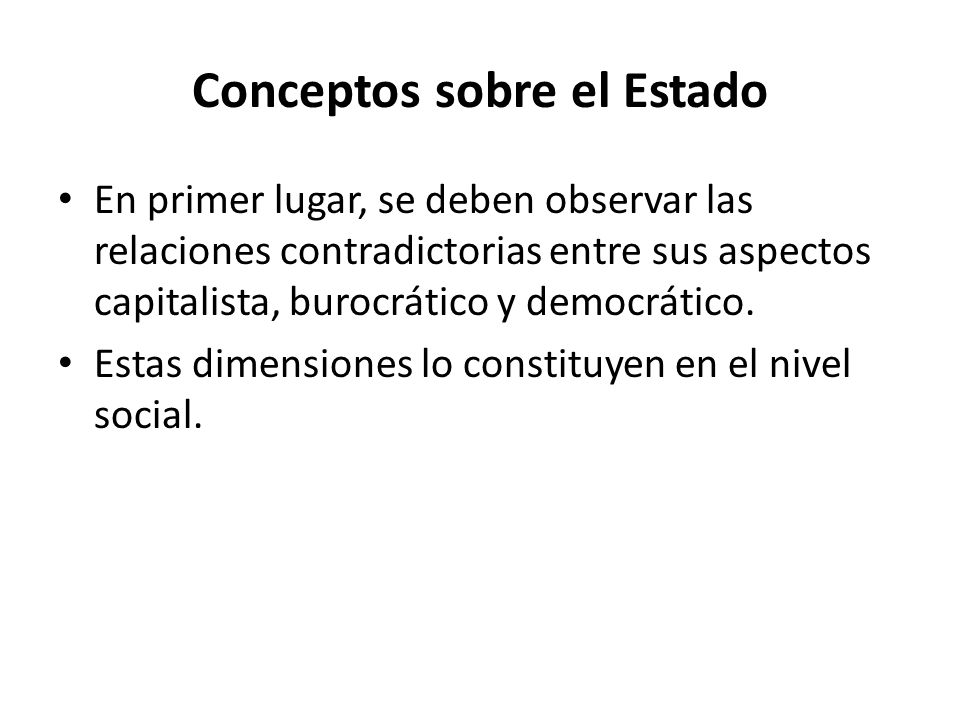 Conceptos sobre el Estado

• En primer lugar, se deben observar las relaciones contradictorias entre sus aspectos capitalista, burocrático y democrático.

• Estas dimensiones lo constituyen en el nivel social.